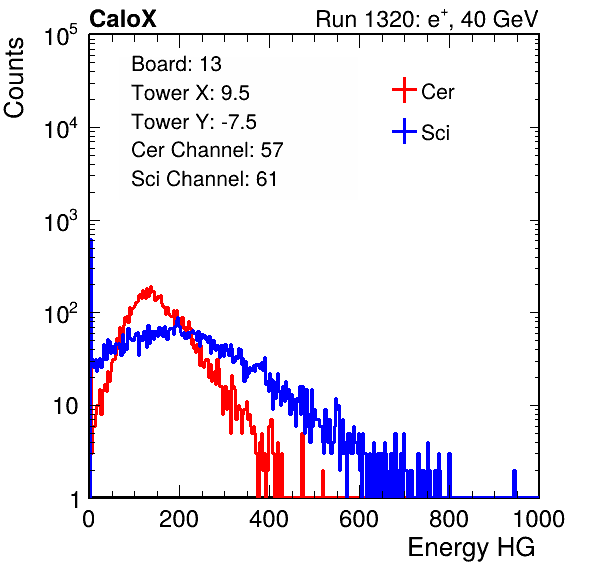 CaloX

Run 1320: $e^{+}$, 40 GeV

Counts

$10^5$

$10^4$

$10^3$

$10^2$

10

1

Board: 13
Tower X: 9.5
Tower Y: -7.5
Cer Channel: 57
Sci Channel: 61

Cer

Sci

0 200 400 600 800 1000

Energy HG